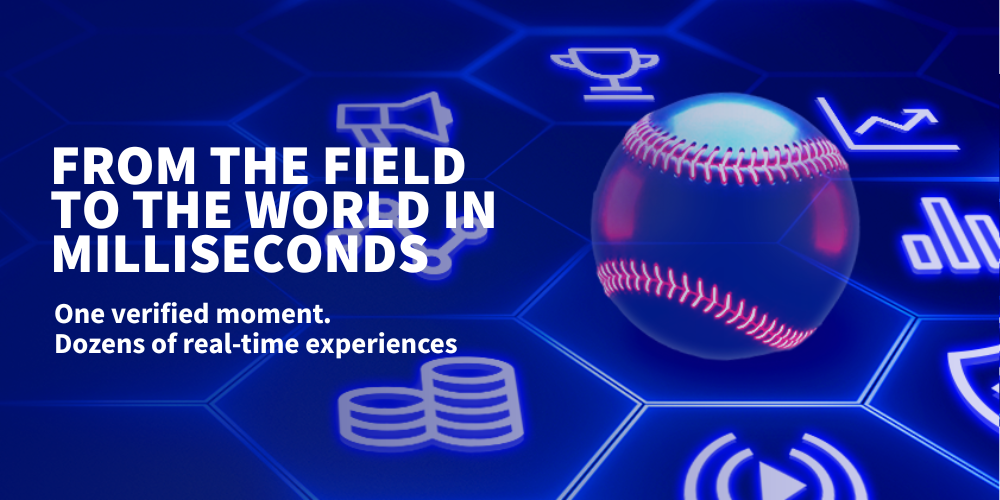 FROM THE FIELD TO THE WORLD IN MILLISECONDS

One verified moment.
Dozens of real-time experiences